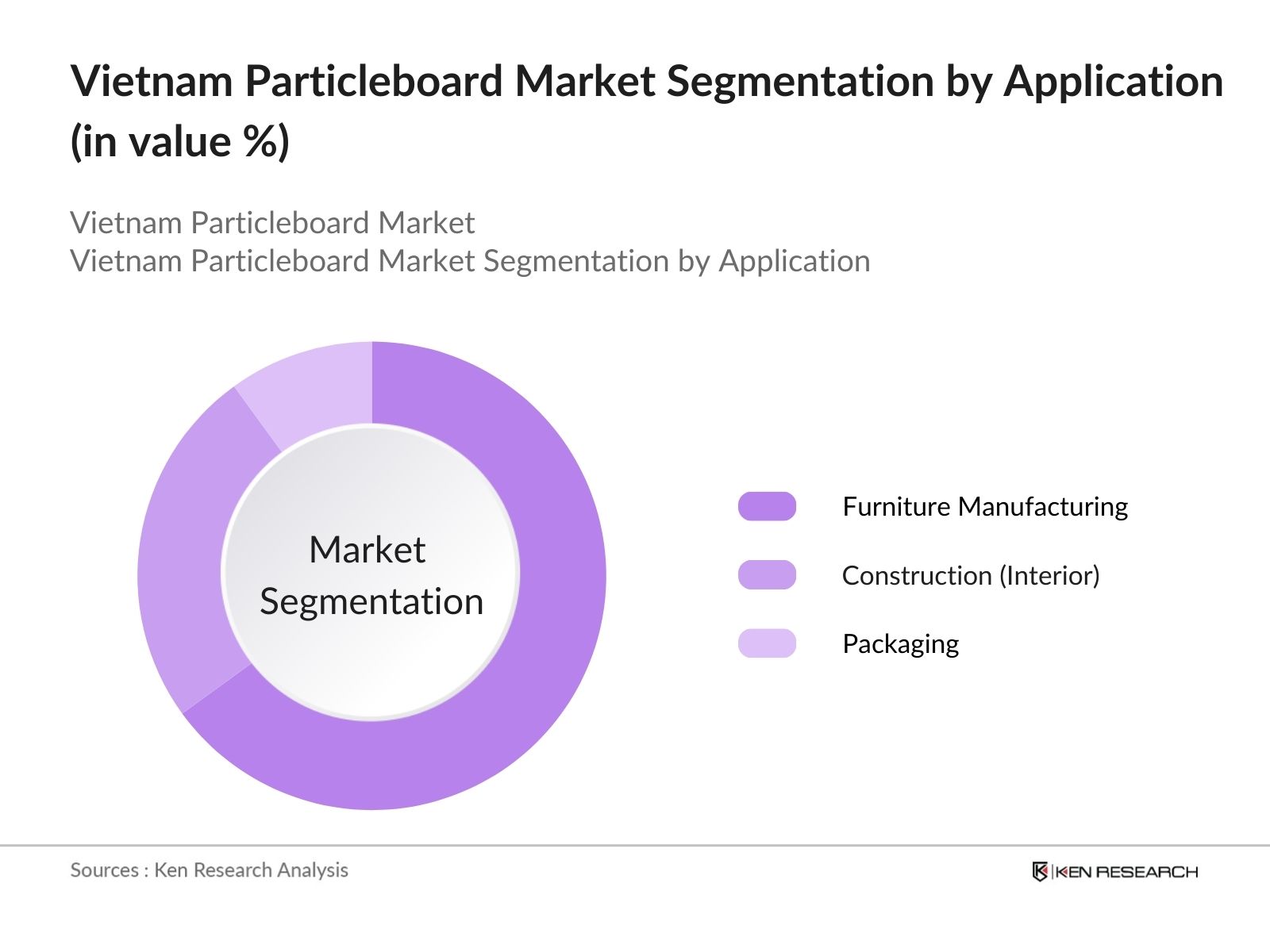 Vietnam Particleboard Market Segmentation by Application (in value %)

Vietnam Particleboard Market
Vietnam Particleboard Market Segmentation by Application

Market Segmentation

Furniture Manufacturing

Construction (Interior)

Packaging

Sources : Ken Research Analysis

KEN RESEARCH